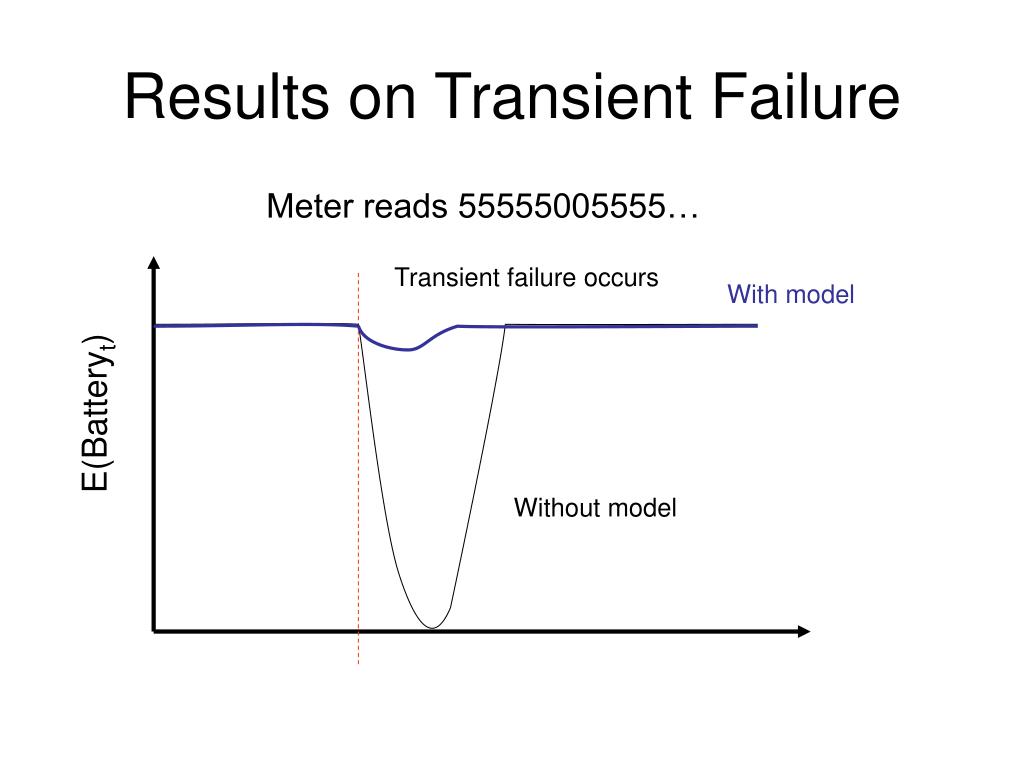 Results on Transient Failure

Meter reads 55555005555…

Transient failure occurs

With model

E(Battery$_t$)

Without model